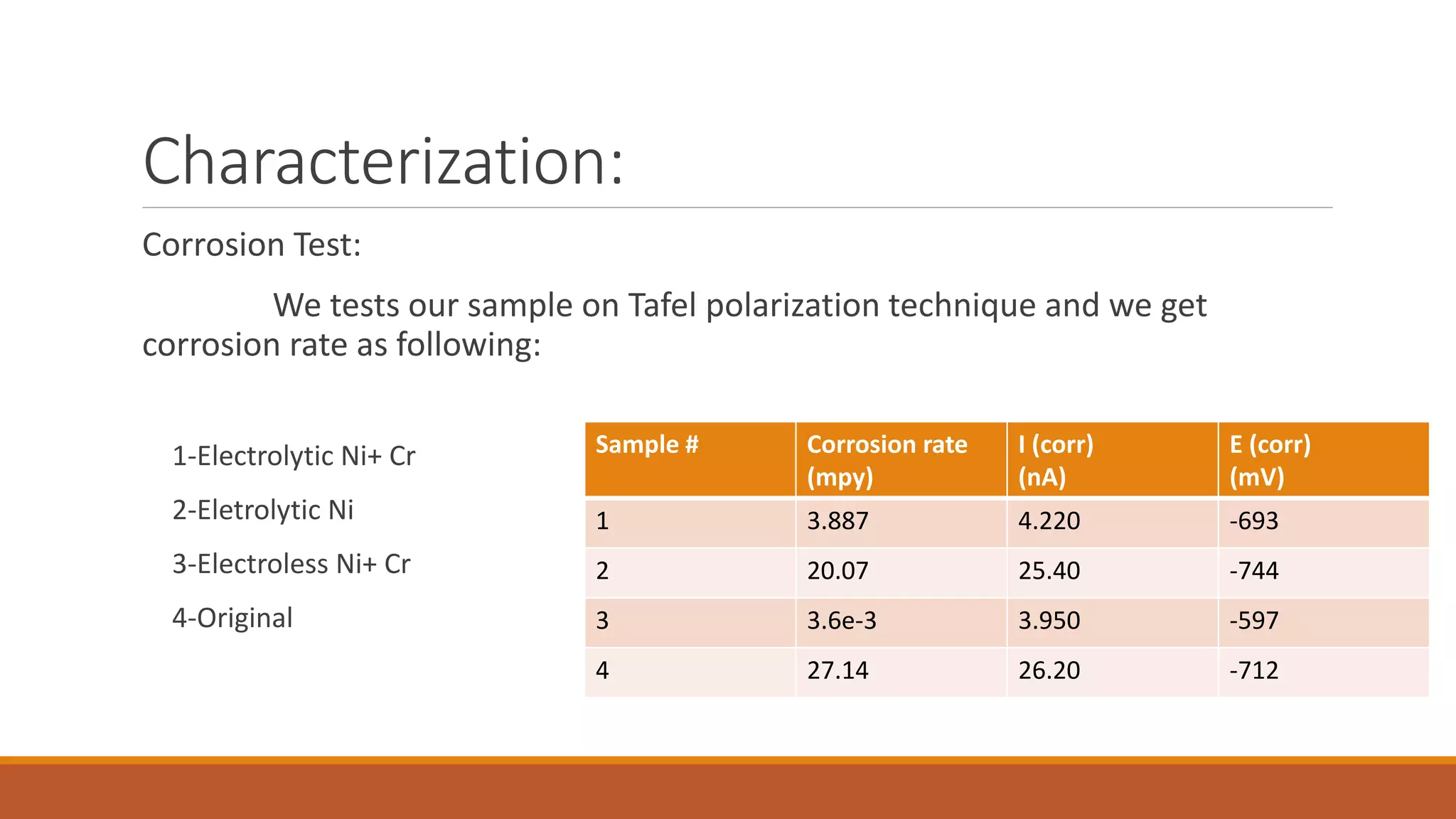 Characterization:

Corrosion Test:

We tests our sample on Tafel polarization technique and we get corrosion rate as following:

1-Electrolytic Ni+ Cr

2-Eletrolytic Ni

3-Electroless Ni+ Cr

4-Original

| Sample # | Corrosion rate (mpy) | I (corr) (nA) | E (corr) (mV) |
|---|---|---|---|
| 1 | 3.887 | 4.220 | -693 |
| 2 | 20.07 | 25.40 | -744 |
| 3 | 3.6e-3 | 3.950 | -597 |
| 4 | 27.14 | 26.20 | -712 |